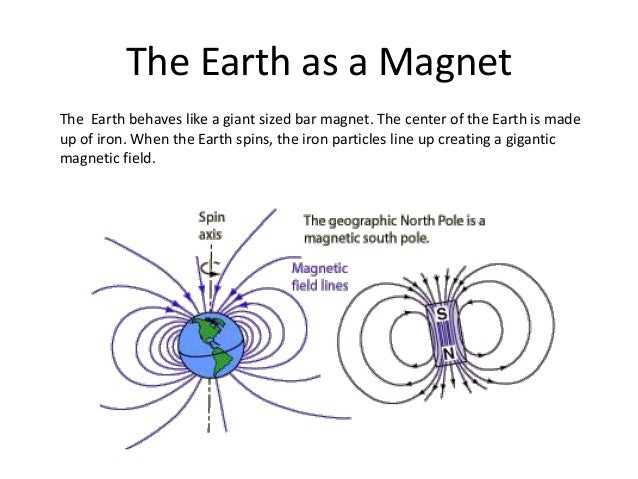 The Earth as a Magnet

The  Earth behaves like a giant sized bar magnet. The center of the Earth is made up of iron. When the Earth spins, the iron particles line up creating a gigantic magnetic field.

Spin axis

The geographic North Pole is a magnetic south pole.

Magnetic field lines

S

N